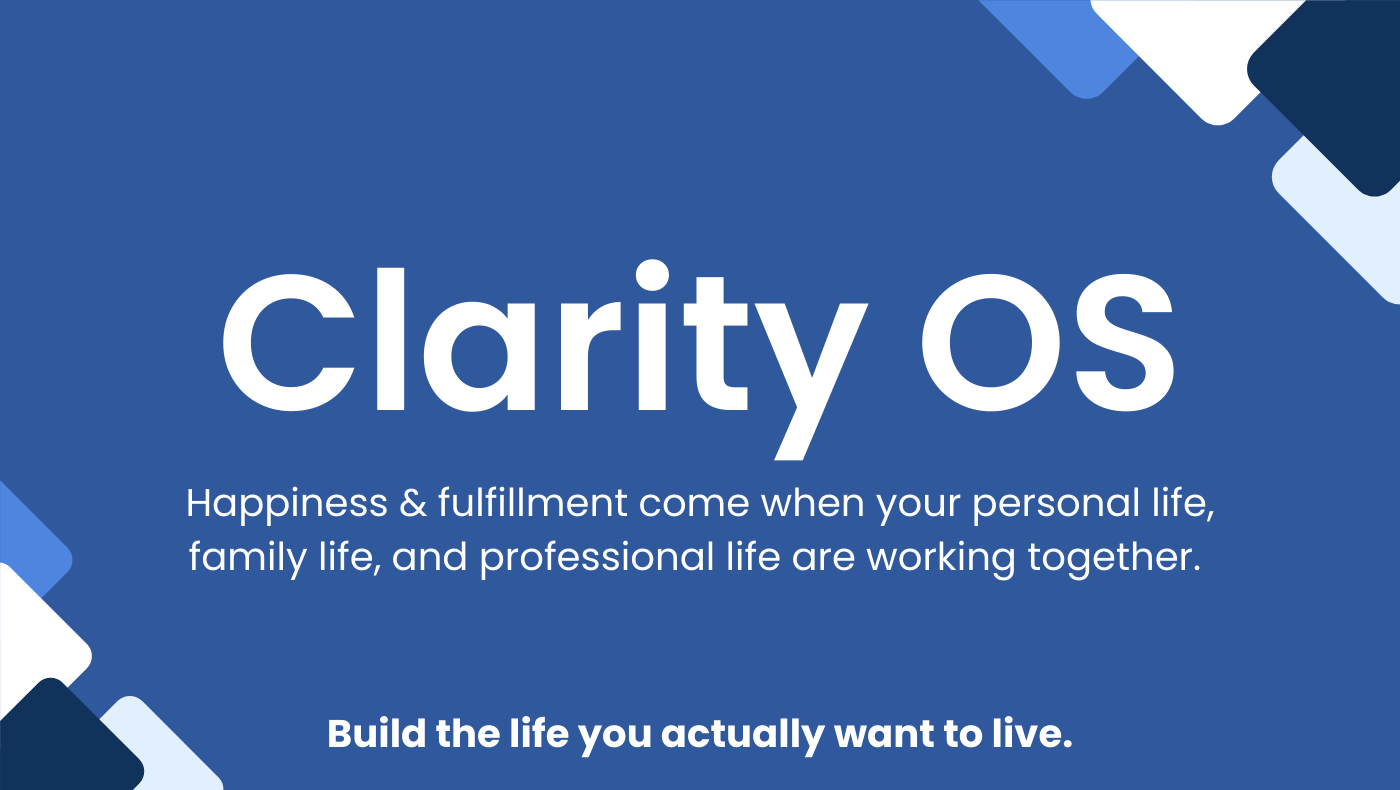 Clarity OS

Happiness & fulfillment come when your personal life, family life, and professional life are working together.

Build the life you actually want to live.